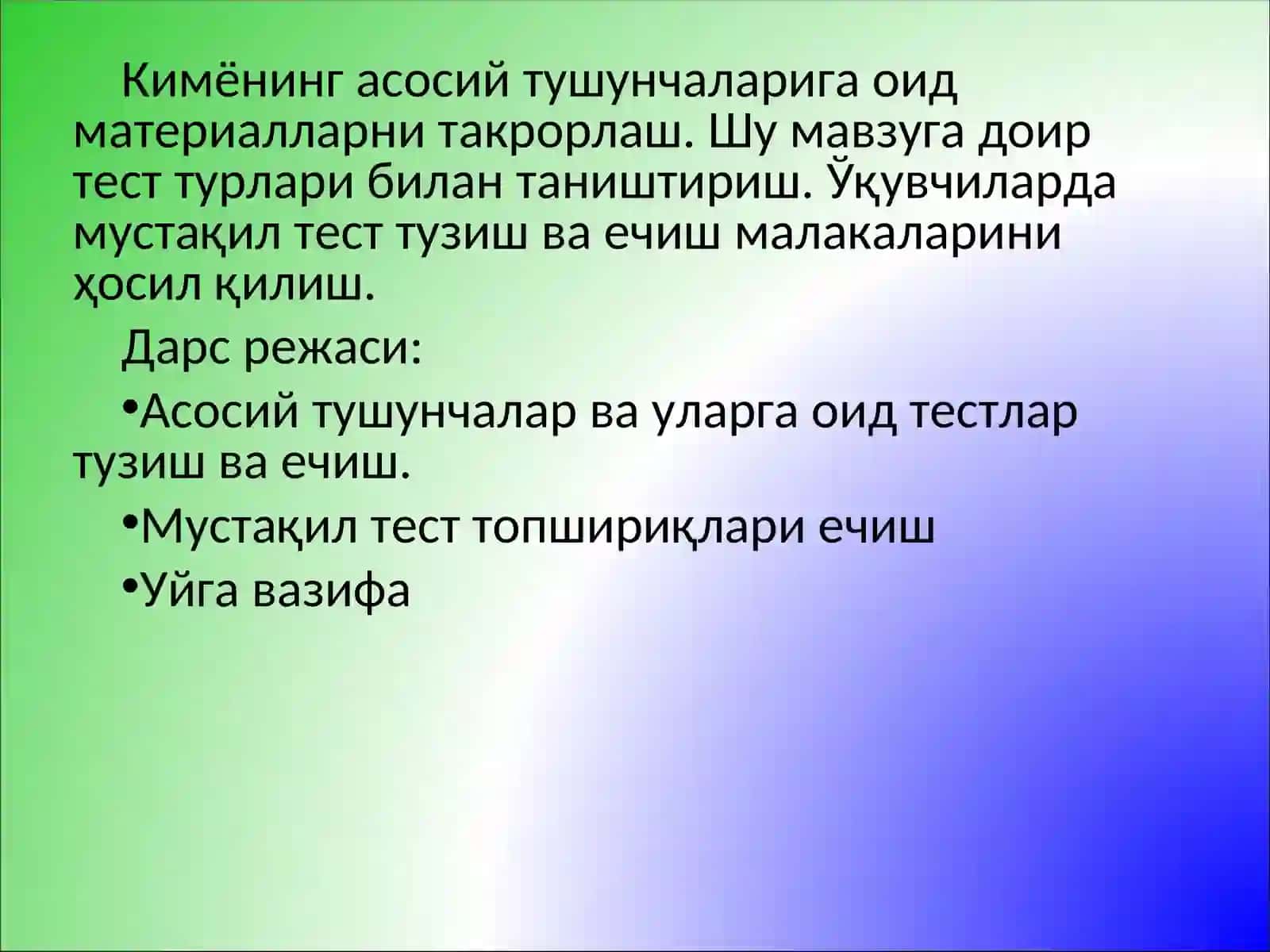 Кимёнинг асосий тушунчаларига оид материалларни такрорлаш. Шу мавзуга доир тест турлари билан таништириш. Ўқувчиларда мустақил тест тузиш ва ечиш малакаларини ҳосил қилиш.

Дарс режаси:

•Асосий тушунчалар ва уларга оид тестлар тузиш ва ечиш.

•Мустақил тест топшириқлари ечиш

•Уйга вазифа